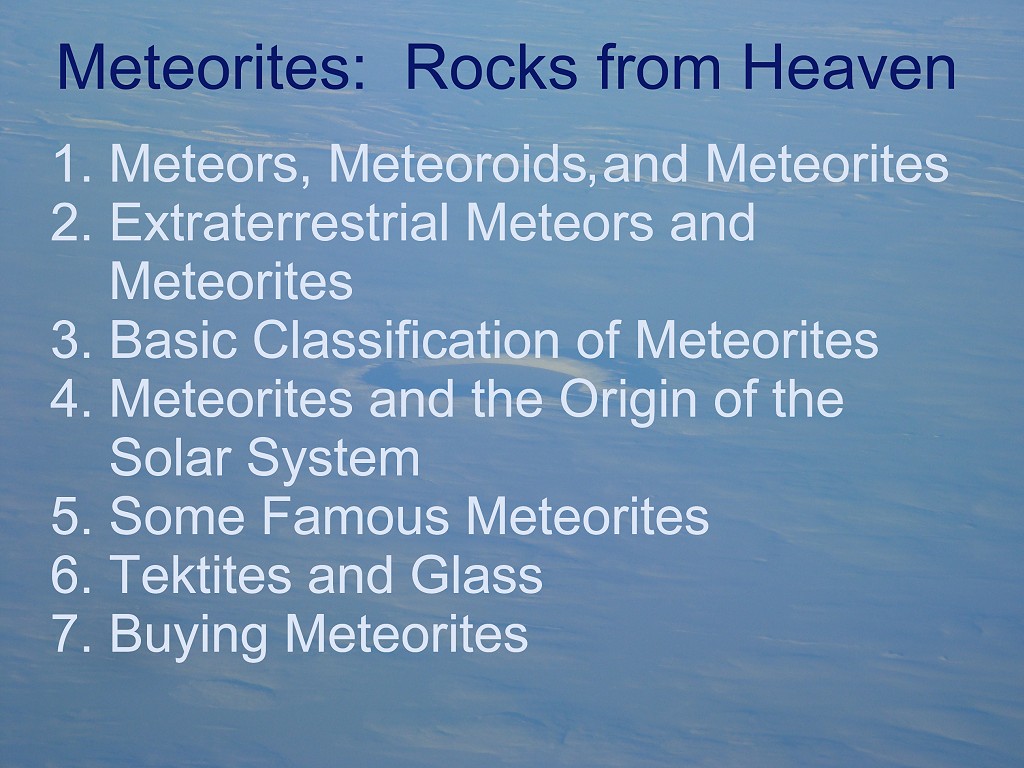 Meteorites:  Rocks from Heaven

1. Meteors, Meteoroids,and Meteorites
2. Extraterrestrial Meteors and Meteorites
3. Basic Classification of Meteorites
4. Meteorites and the Origin of the Solar System
5. Some Famous Meteorites
6. Tektites and Glass
7. Buying Meteorites